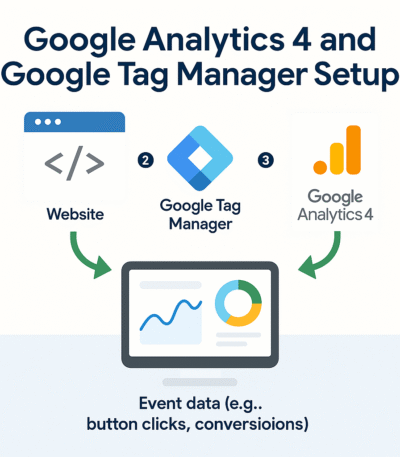 Google Analytics 4 and Google Tag Manager Setup

</>

Website

2

Google Tag Manager

3

Google Analytics 4

Event data (e.g.. button clicks, conversioions)